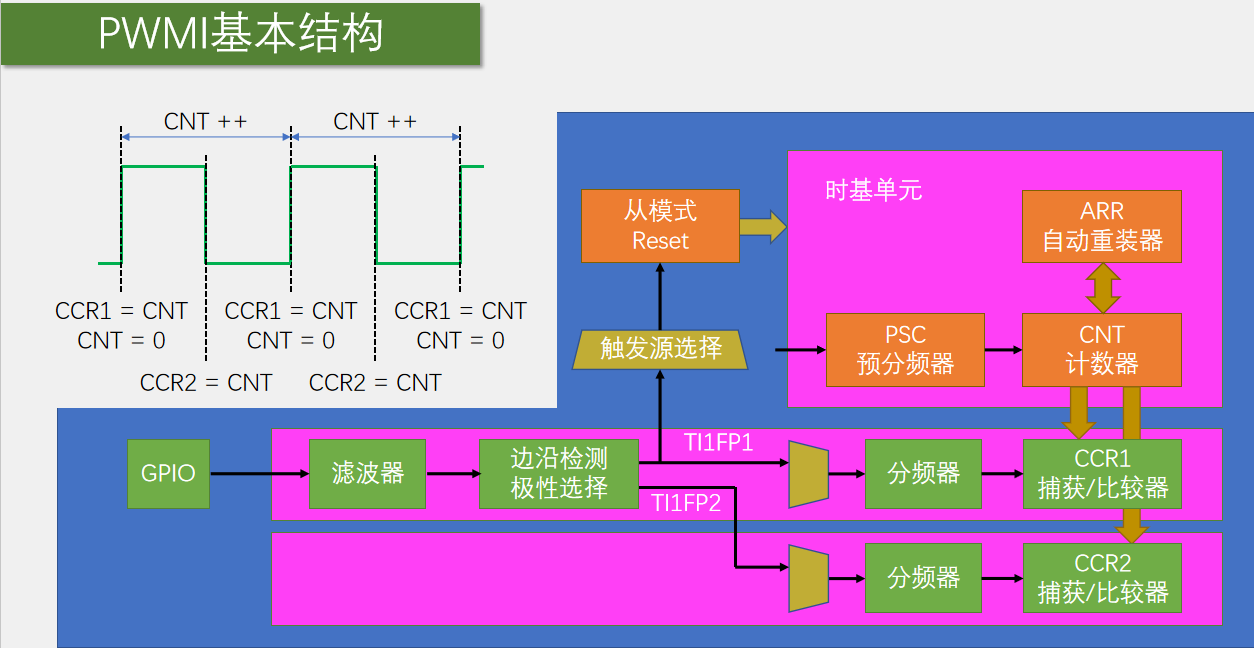 PWMI基本结构

CNT ++
CNT ++

CCR1 = CNT
CNT = 0
CCR1 = CNT
CNT = 0
CCR1 = CNT
CNT = 0
CCR2 = CNT
CCR2 = CNT

从模式
Reset

时基单元

ARR
自动重装器

触发源选择

PSC
预分频器

CNT
计数器

GPIO

滤波器

边沿检测
极性选择

TI1FP1
TI1FP2

分频器

CCR1
捕获/比较器

分频器

CCR2
捕获/比较器